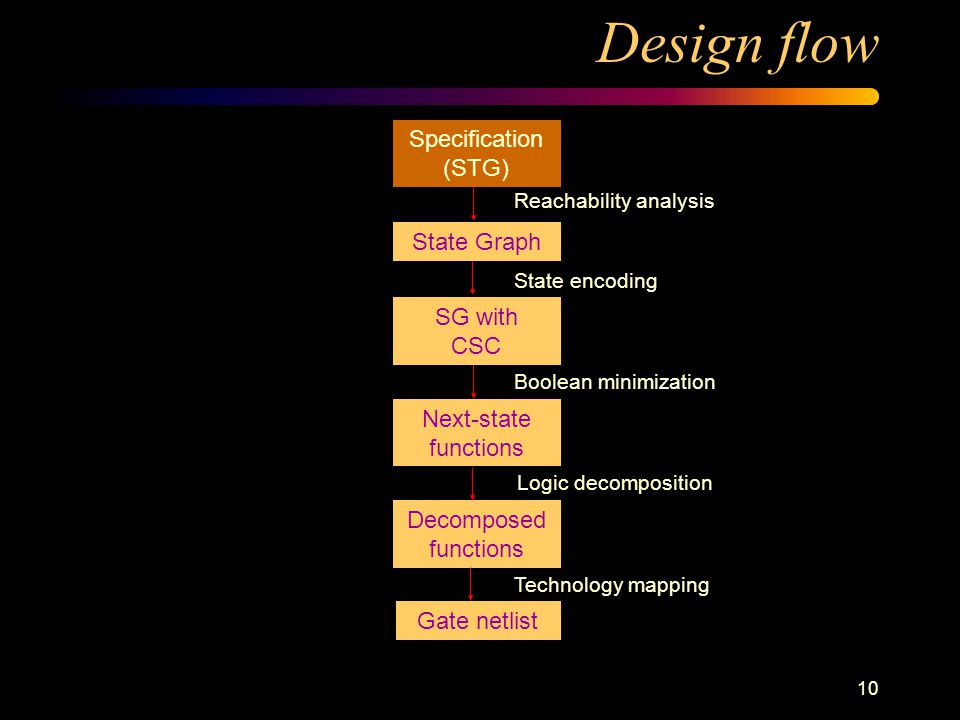 Design flow

Specification (STG)

Reachability analysis

State Graph

State encoding

SG with CSC

Boolean minimization

Next-state functions

Logic decomposition

Decomposed functions

Technology mapping

Gate netlist

10